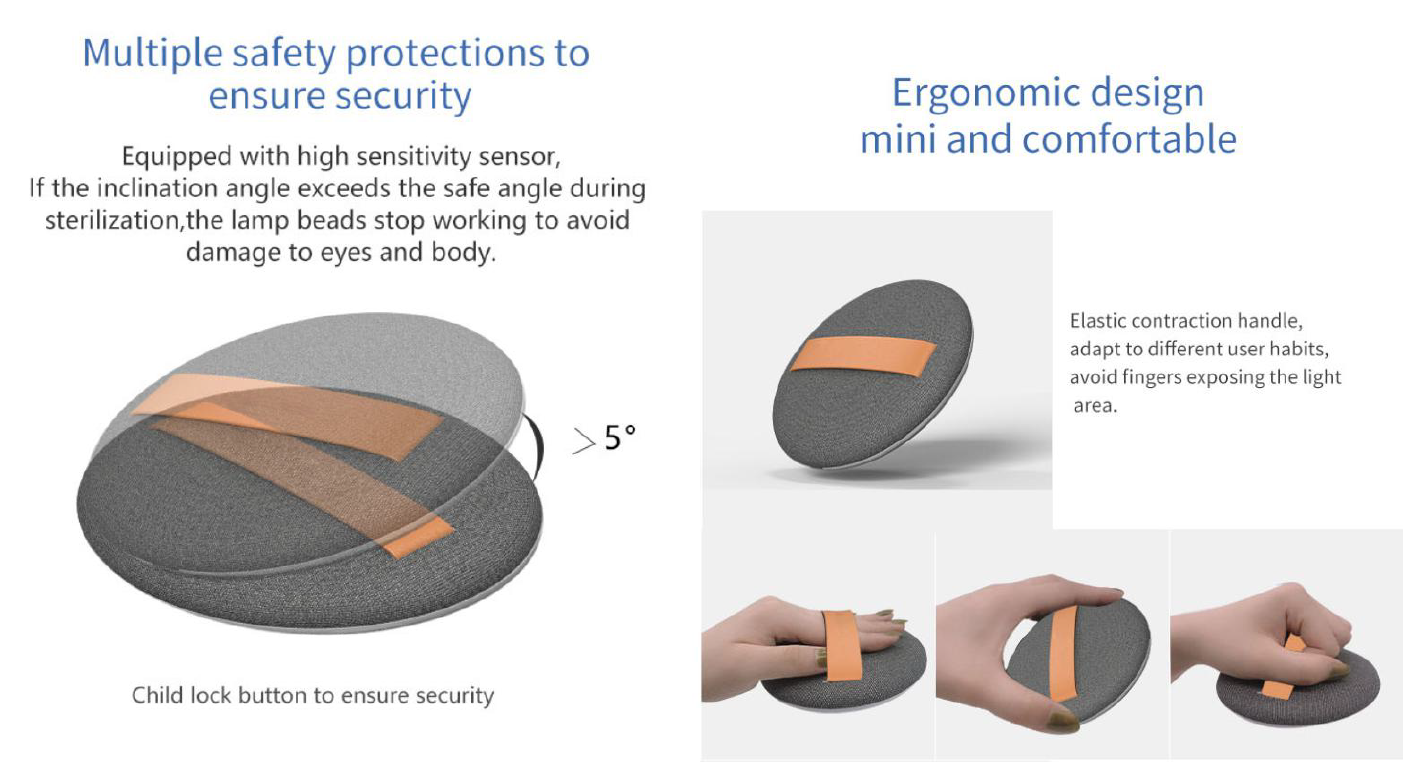 Multiple safety protections to ensure security

Equipped with high sensitivity sensor, If the inclination angle exceeds the safe angle during sterilization,the lamp beads stop working to avoid damage to eyes and body.

$>5°$

Child lock button to ensure security

Ergonomic design mini and comfortable

Elastic contraction handle, adapt to different user habits, avoid fingers exposing the light area.